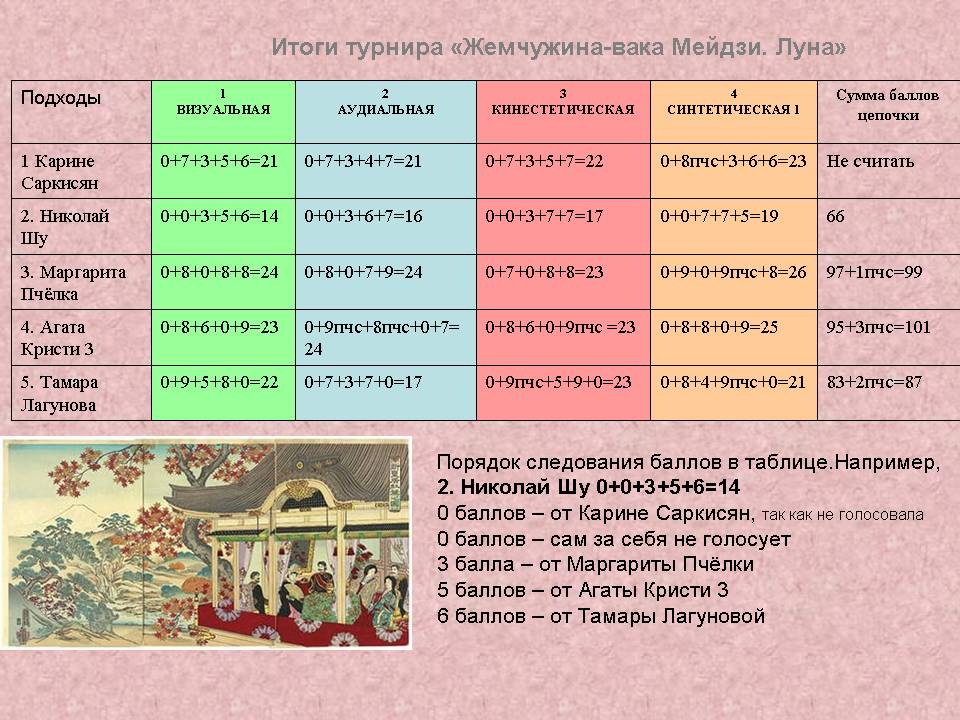 Итоги турнира «Жемчужина-вака Мейдзи. Луна»

| Подходы | 1 ВИЗУАЛЬНАЯ | 2 АУДИАЛЬНАЯ | 3 КИНЕСТЕТИЧЕСКАЯ | 4 СИНТЕТИЧЕСКАЯ 1 | Сумма баллов цепочки |
|---|---|---|---|---|---|
| 1 Карине Саркисян | 0+7+3+5+6=21 | 0+7+3+4+7=21 | 0+7+3+5+7=22 | 0+8пчс+3+6+6=23 | Не считать |
| 2. Николай Шу | 0+0+3+5+6=14 | 0+0+3+6+7=16 | 0+0+3+7+7=17 | 0+0+7+7+5=19 | 66 |
| 3. Маргарита Пчёлка | 0+8+0+8+8=24 | 0+8+0+7+9=24 | 0+7+0+8+8=23 | 0+9+0+9пчс+8=26 | 97+1пчс=99 |
| 4. Агата Кристи 3 | 0+8+6+0+9=23 | 0+9пчс+8пчс+0+7=24 | 0+8+6+0+9пчс =23 | 0+8+8+0+9=25 | 95+3пчс=101 |
| 5. Тамара Лагунова | 0+9+5+8+0=22 | 0+7+3+7+0=17 | 0+9пчс+5+9+0=23 | 0+8+4+9пчс+0=21 | 83+2пчс=87 |

Порядок следования баллов в таблице.Например,
2. Николай Шу 0+0+3+5+6=14
0 баллов – от Карине Саркисян, так как не голосовала
0 баллов – сам за себя не голосует
3 балла – от Маргариты Пчёлки
5 баллов – от Агаты Кристи 3
6 баллов – от Тамары Лагуновой